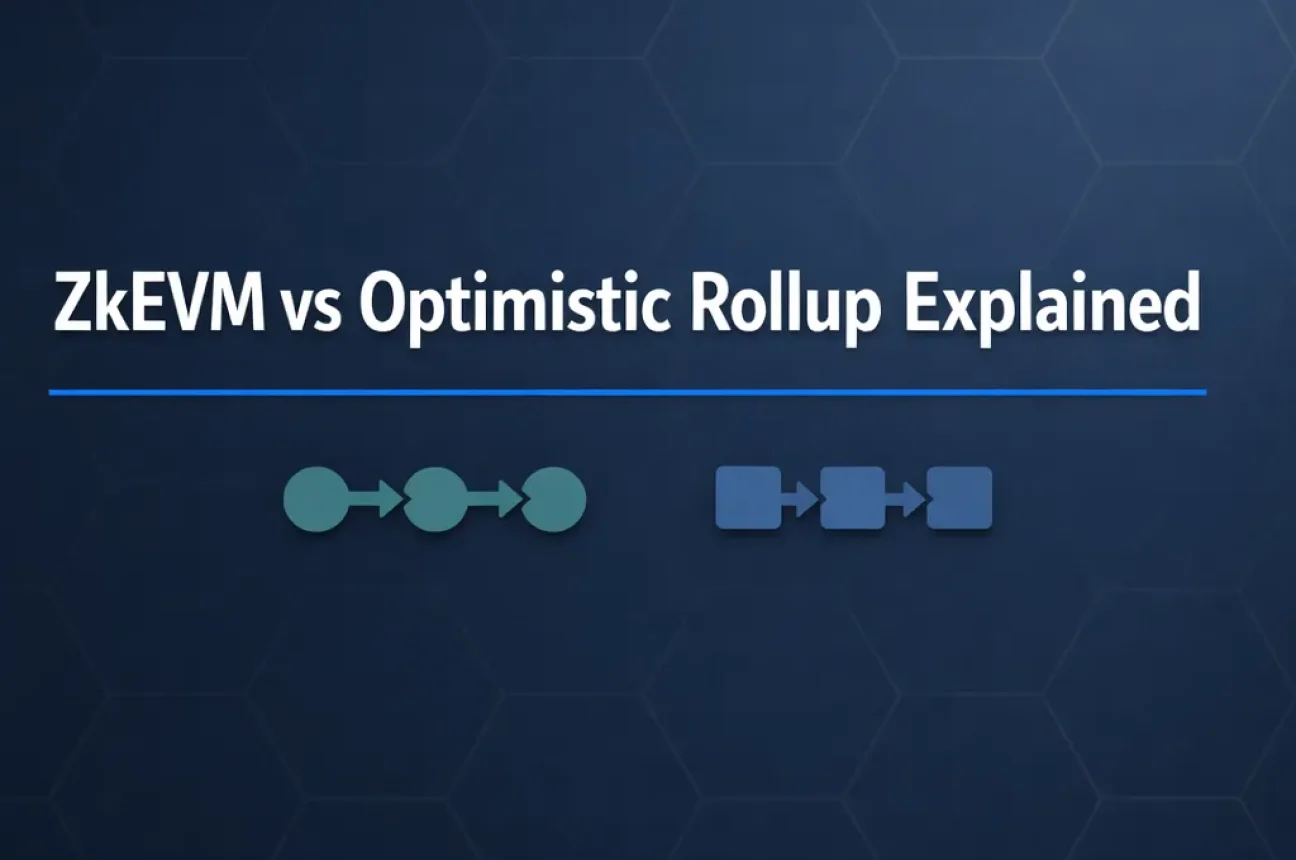 ZkEVM vs Optimistic Rollup Explained